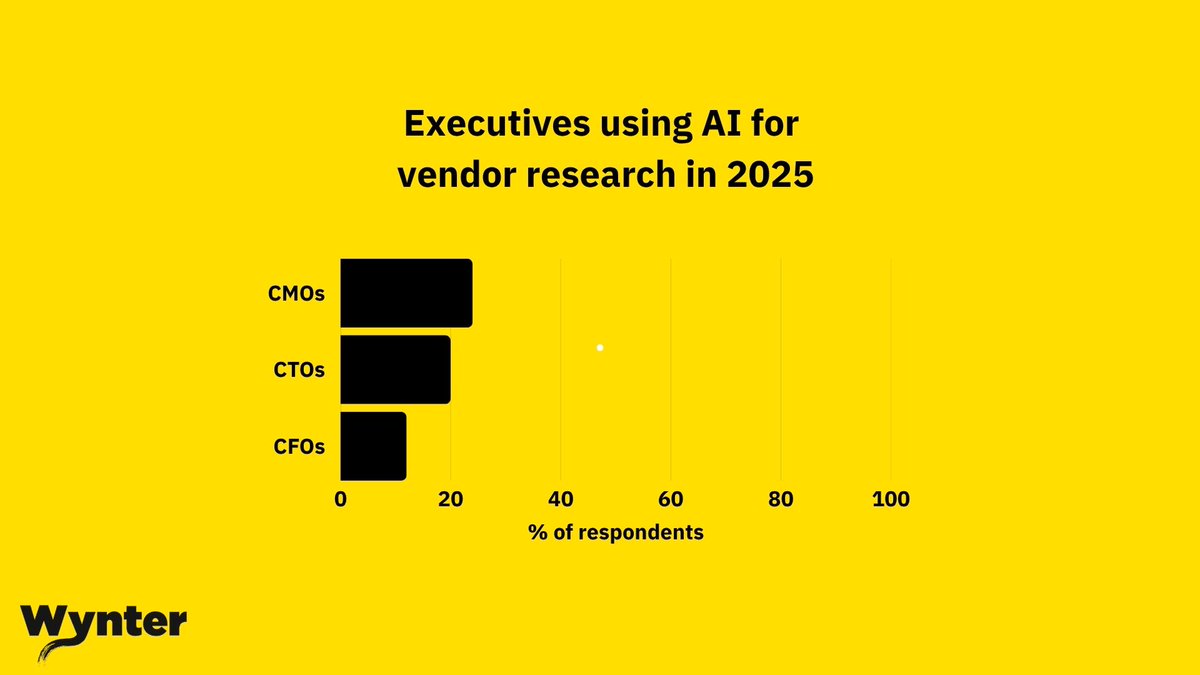 Executives using AI for vendor research in 2025

CMOs
CTOs
CFOs

0
20
40
60
80
100
% of respondents

Wynter